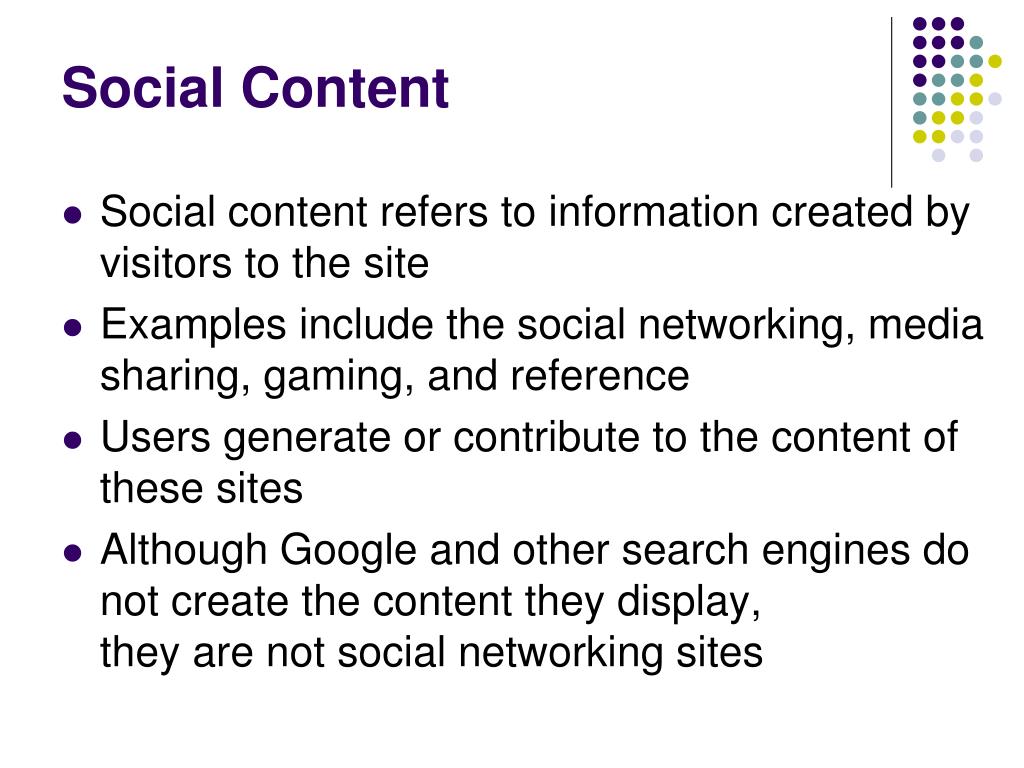 Social Content

- Social content refers to information created by visitors to the site
- Examples include the social networking, media sharing, gaming, and reference
- Users generate or contribute to the content of these sites
- Although Google and other search engines do not create the content they display, they are not social networking sites